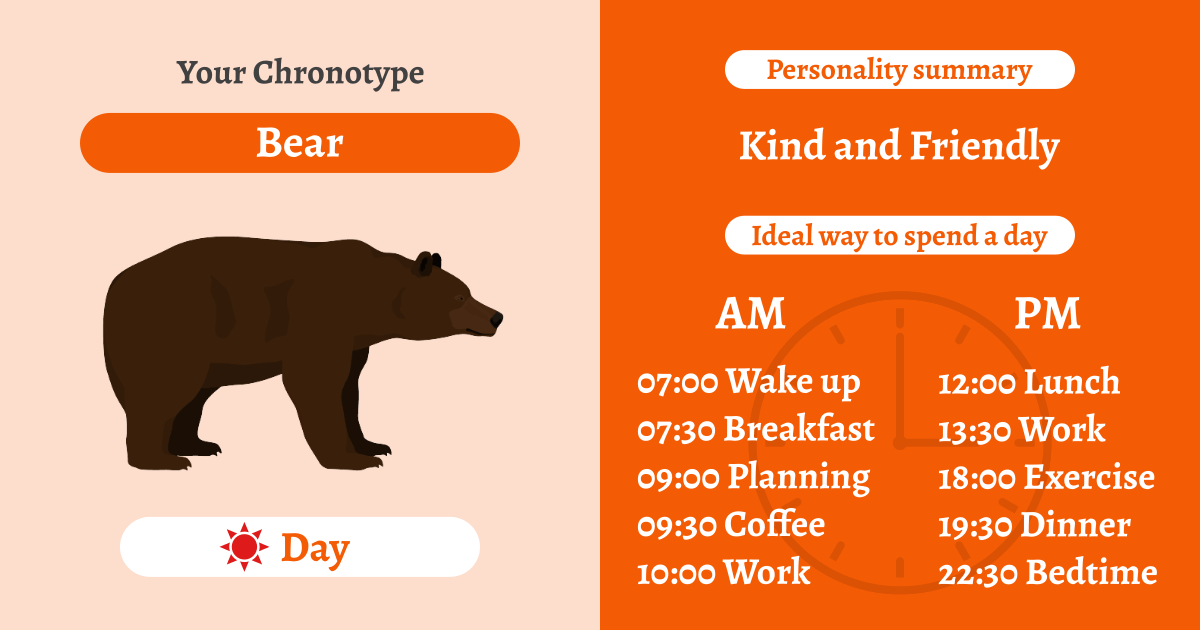 Your Chronotype

Bear

Day

Personality summary

Kind and Friendly

Ideal way to spend a day

AM

07:00 Wake up
07:30 Breakfast
09:00 Planning
09:30 Coffee
10:00 Work

PM

12:00 Lunch
13:30 Work
18:00 Exercise
19:30 Dinner
22:30 Bedtime